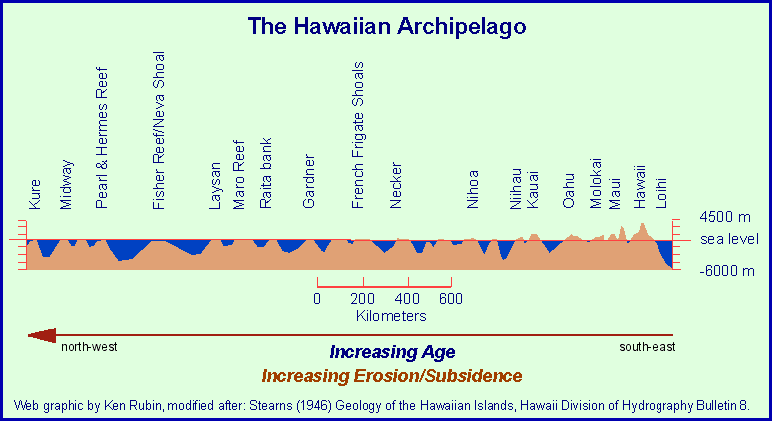 The Hawaiian Archipelago

Kure
Midway
Pearl & Hermes Reef
Fisher Reef/Neva Shoal
Laysan
Maro Reef
Raita bank
Gardner
French Frigate Shoals
Necker
Nihoa
Niihau
Kauai
Oahu
Molokai
Maui
Hawaii
Loihi

4500 m
sea level
-6000 m

0 200 400 600
Kilometers

north-west
south-east
Increasing Age
Increasing Erosion/Subsidence

Web graphic by Ken Rubin, modified after: Stearns (1946) Geology of the Hawaiian Islands, Hawaii Division of Hydrography Bulletin 8.